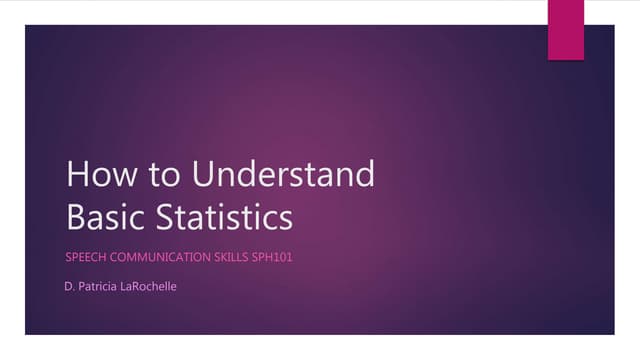 How to Understand Basic Statistics

SPEECH COMMUNICATION SKILLS SPH101

D. Patricia LaRochelle